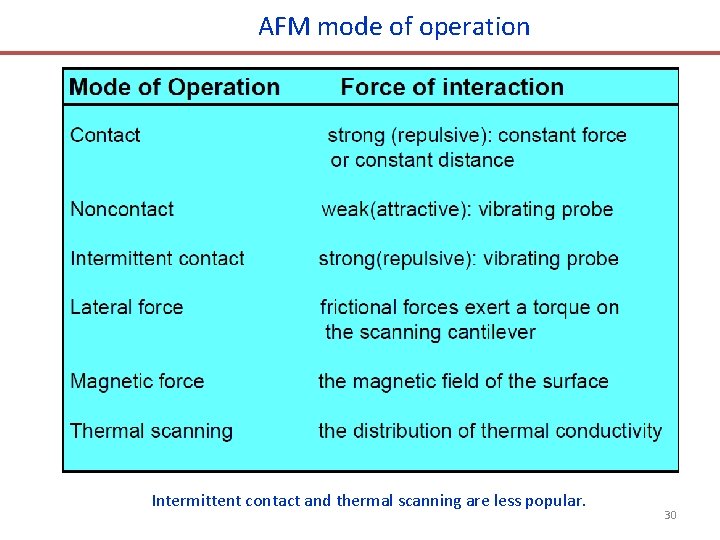 AFM mode of operation

| Mode of Operation | Force of interaction |
|---|---|
| Contact | strong (repulsive): constant force or constant distance |
| Noncontact | weak(attractive): vibrating probe |
| Intermittent contact | strong(repulsive): vibrating probe |
| Lateral force | frictional forces exert a torque on the scanning cantilever |
| Magnetic force | the magnetic field of the surface |
| Thermal scanning | the distribution of thermal conductivity |

Intermittent contact and thermal scanning are less popular.

30